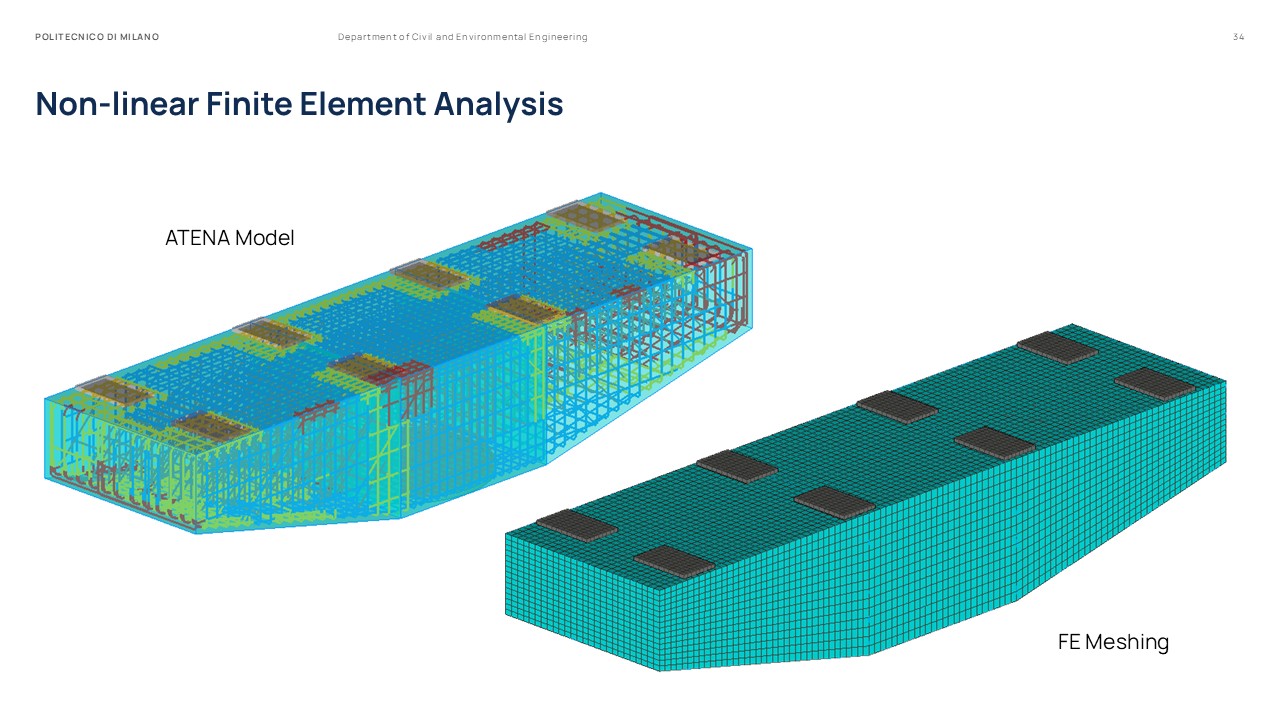 POLITECNICO DI MILANO

Department of Civil and Environmental Engineering

34

Non-linear Finite Element Analysis

ATENA Model

FE Meshing